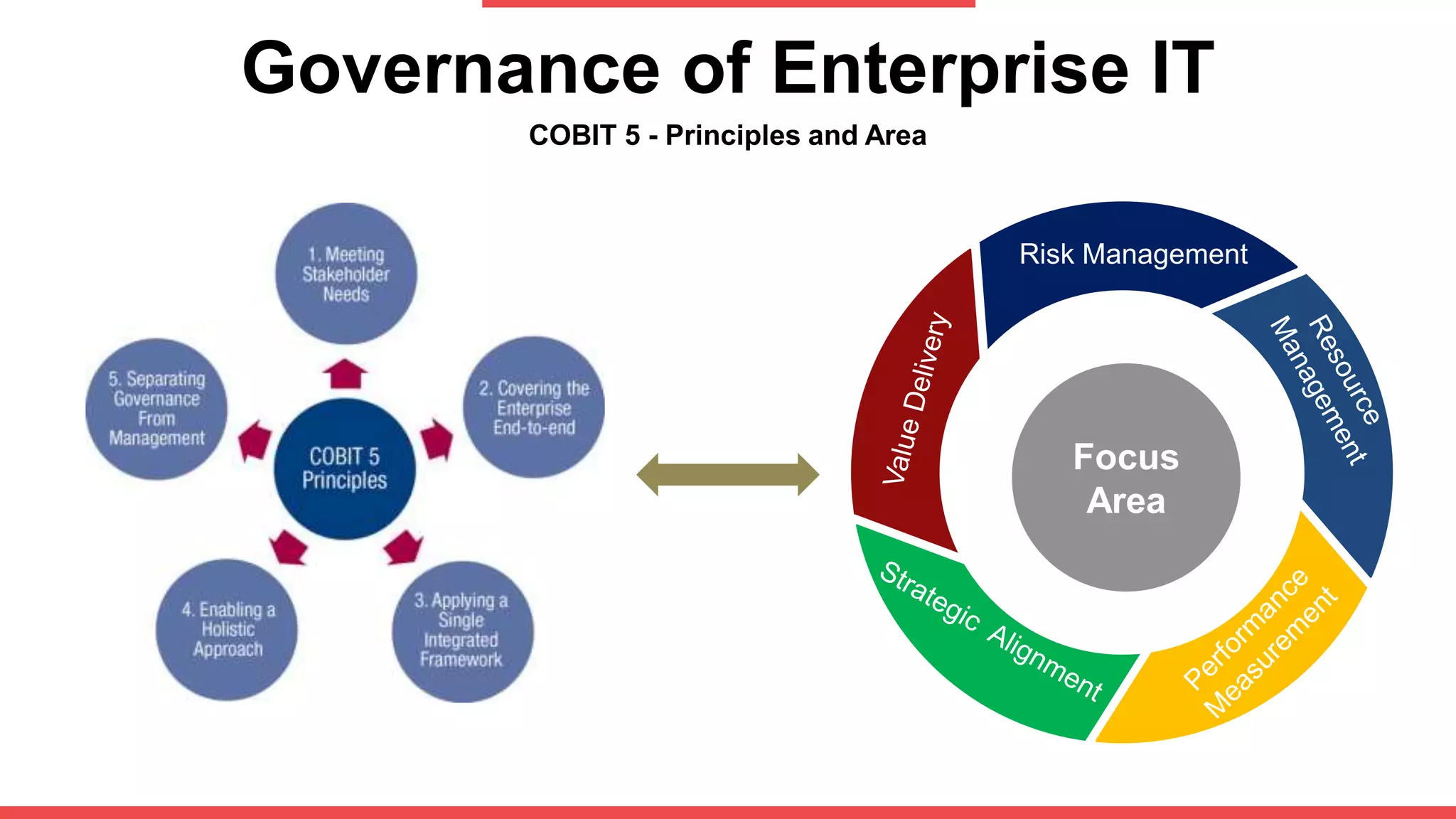 Governance of Enterprise IT

COBIT 5 - Principles and Area

1. Meeting Stakeholder Needs

2. Covering the Enterprise End-to-end

3. Applying a Single Integrated Framework

4. Enabling a Holistic Approach

5. Separating Governance From Management

COBIT 5 Principles

Risk Management

Resource Management

Performance Measurement

Strategic Alignment

Value Delivery

Focus Area